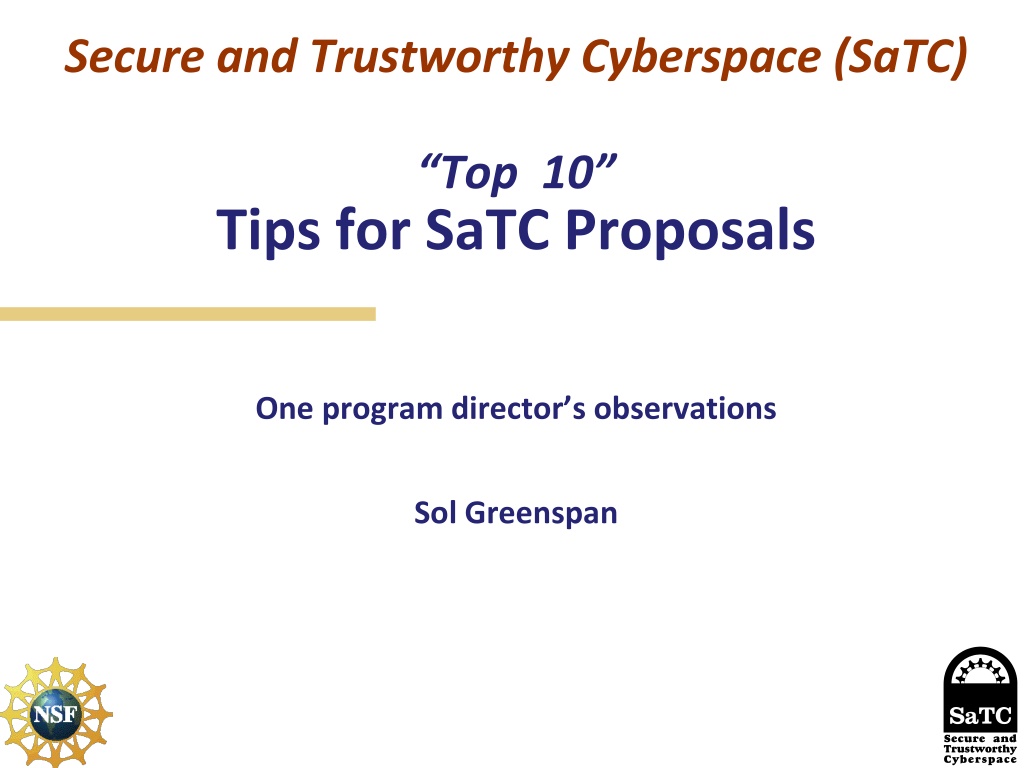 Secure and Trustworthy Cyberspace (SaTC)

“Top 10”
Tips for SaTC Proposals

One program director’s observations

Sol Greenspan

NSF

SaTC
Secure and Trustworthy Cyberspace